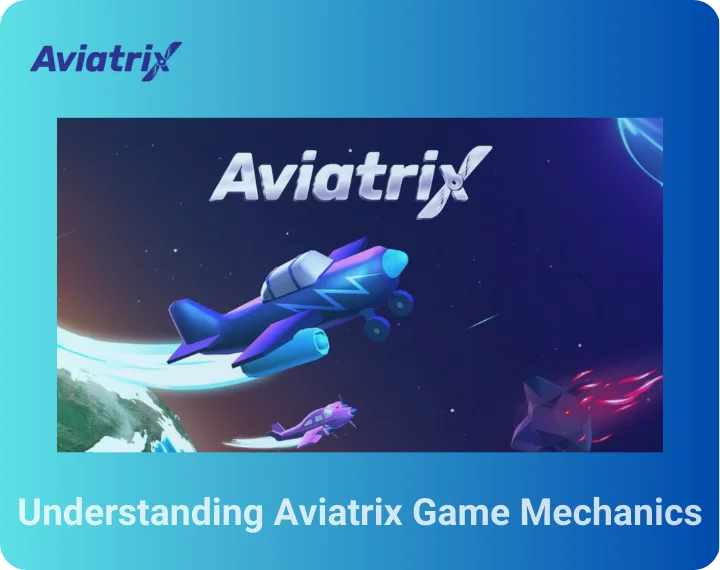 Aviatrix

Aviatrix

Understanding Aviatrix Game Mechanics